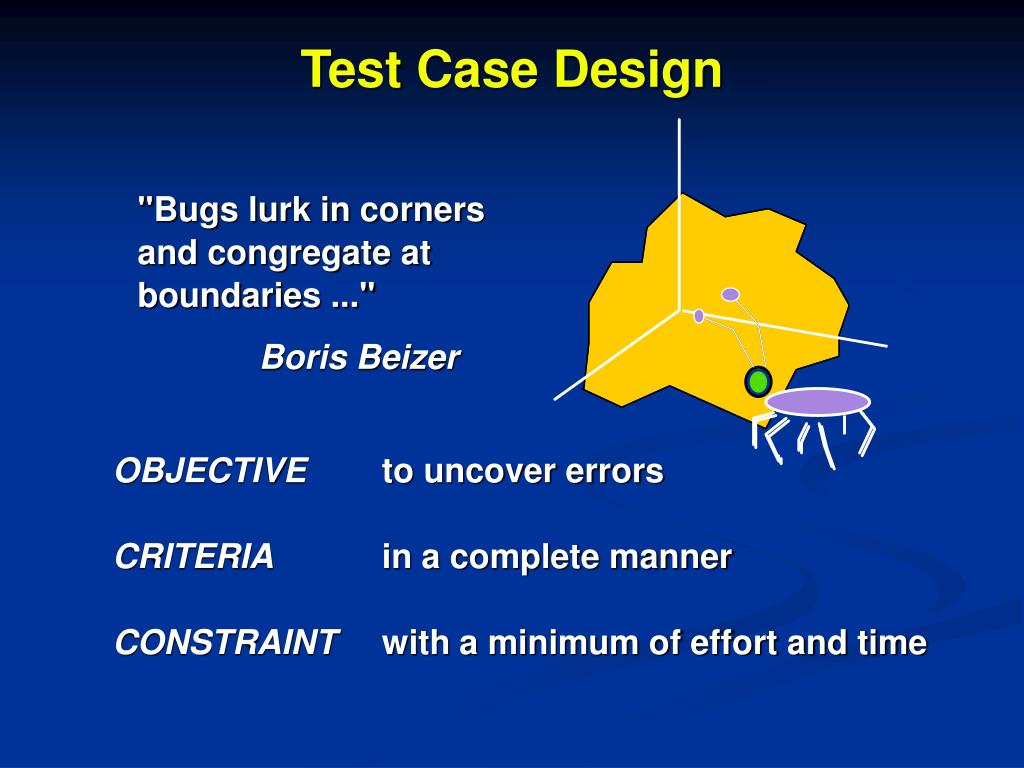 Test Case Design

"Bugs lurk in corners and congregate at boundaries ..."

Boris Beizer

OBJECTIVE to uncover errors

CRITERIA in a complete manner

CONSTRAINT with a minimum of effort and time